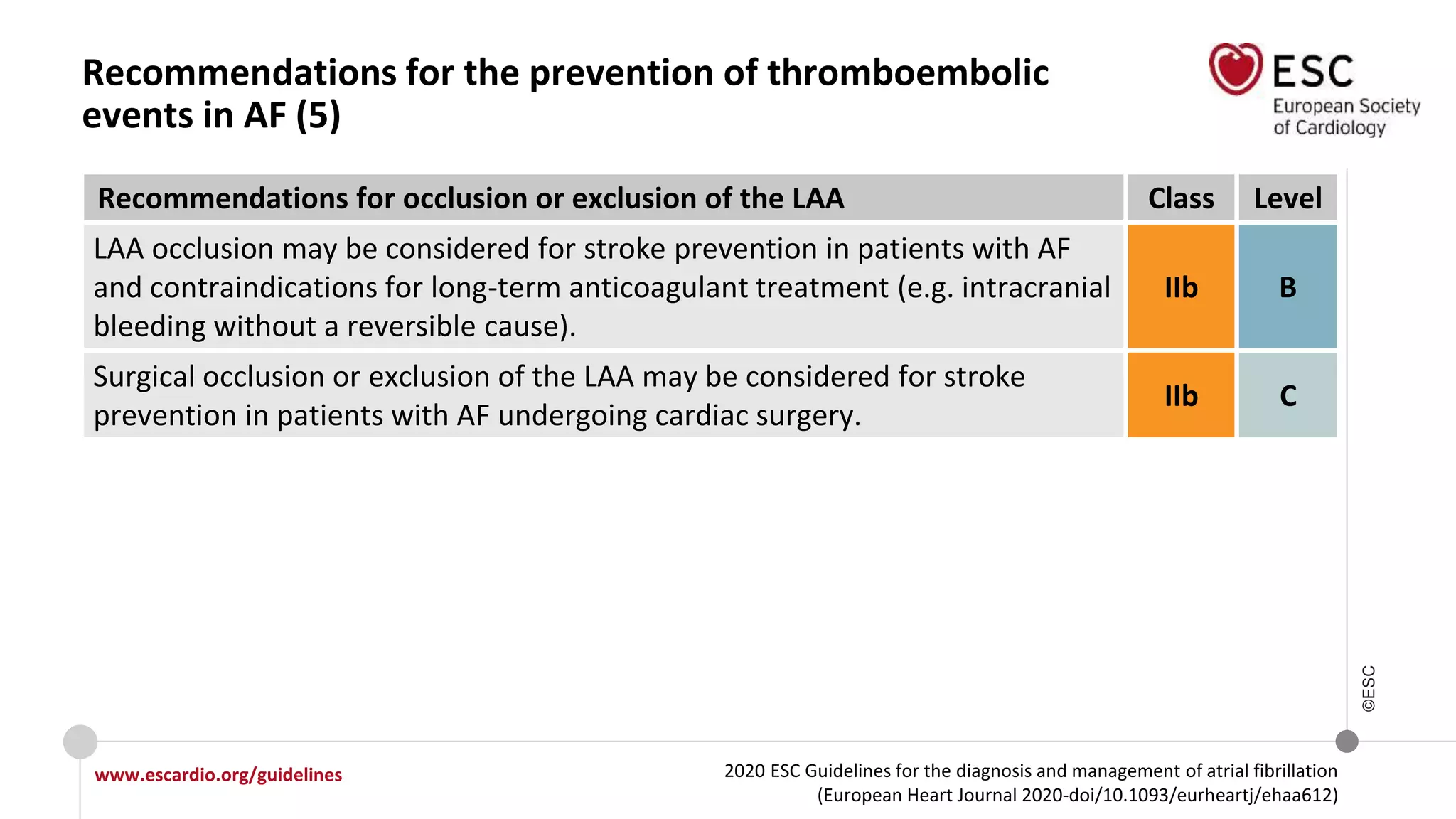 Recommendations for the prevention of thromboembolic events in AF (5)

ESC
European Society of Cardiology

| Recommendations for occlusion or exclusion of the LAA | Class | Level |
|---|---|---|
| LAA occlusion may be considered for stroke prevention in patients with AF and contraindications for long-term anticoagulant treatment (e.g. intracranial bleeding without a reversible cause). | IIb | B |
| Surgical occlusion or exclusion of the LAA may be considered for stroke prevention in patients with AF undergoing cardiac surgery. | IIb | C |

©ESC

www.escardio.org/guidelines

2020 ESC Guidelines for the diagnosis and management of atrial fibrillation (European Heart Journal 2020-doi/10.1093/eurheartj/ehaa612)